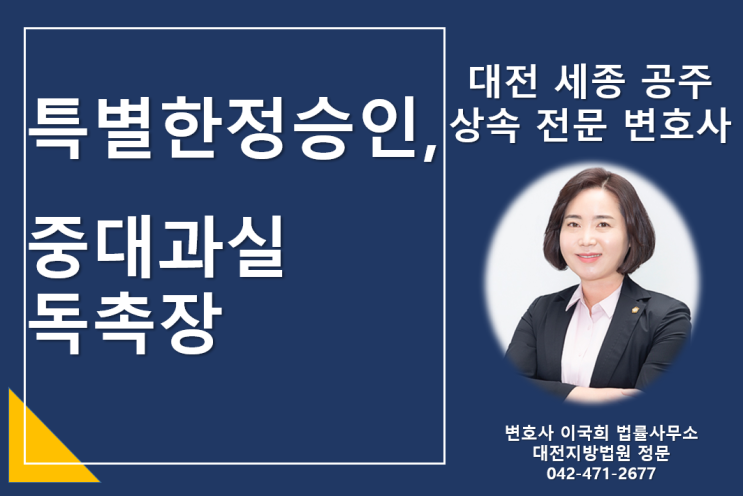 특별한정승인,

중대과실
독촉장

대전 세종 공주
상속 전문 변호사

변호사 이국희 법률사무소
대전지방법원 정문
042-471-2677